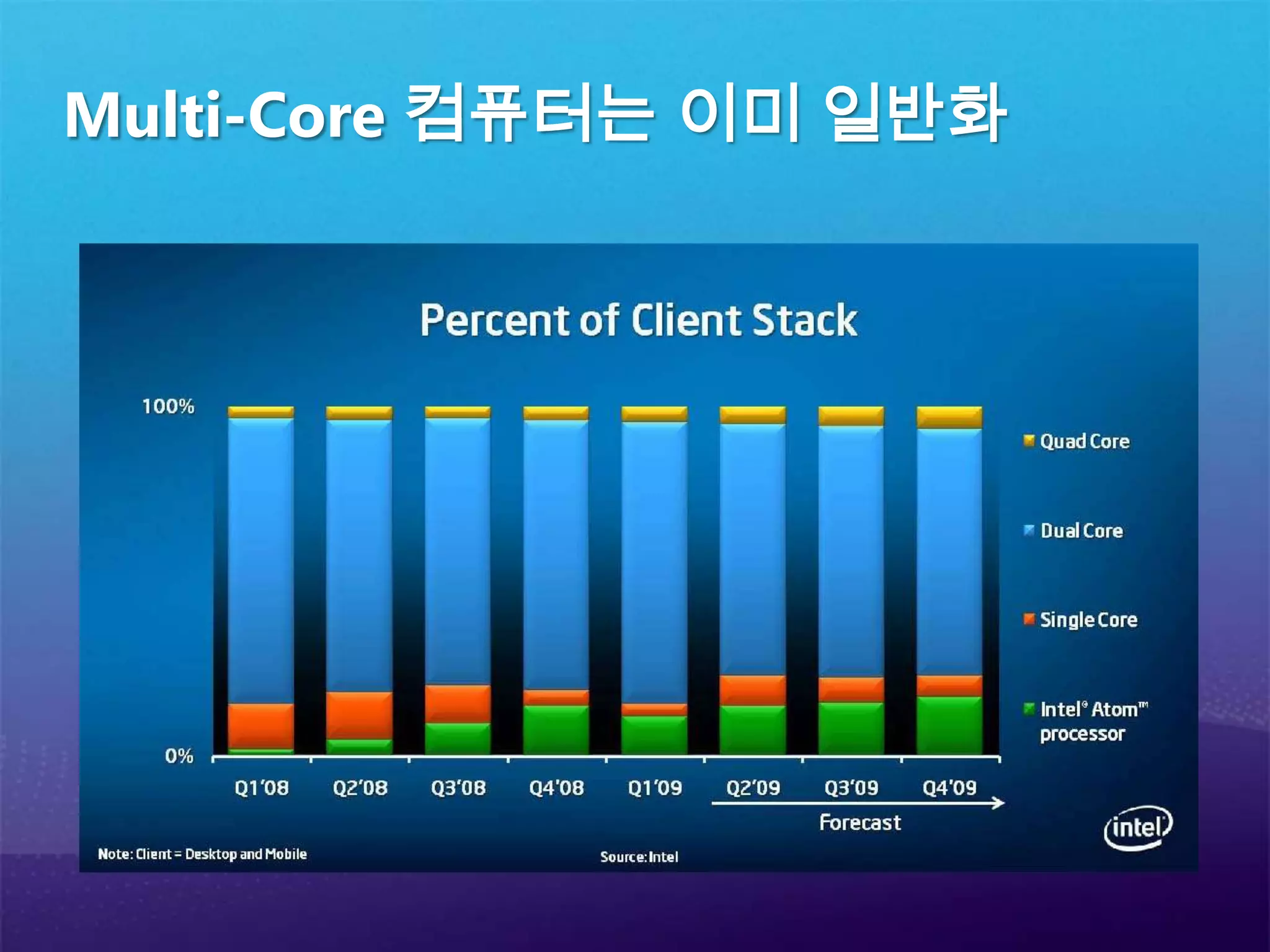 Multi-Core 컴퓨터는 이미 일반화

Percent of Client Stack

100%

0%

Q1'08
Q2'08
Q3'08
Q4'08
Q1'09
Q2'09
Q3'09
Q4'09

Forecast

Quad Core

Dual Core

Single Core

Intel® Atom™ processor

Note: Client = Desktop and Mobile

Source: Intel

intel